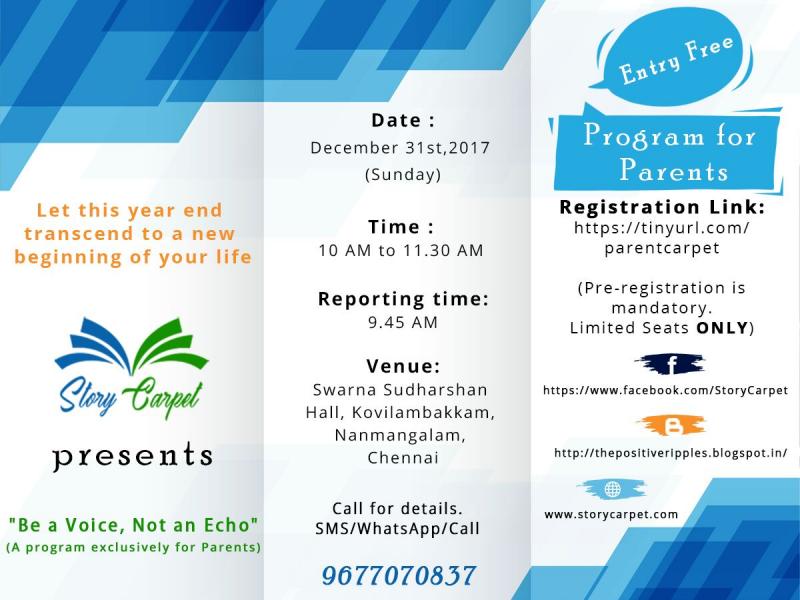 Let this year end transcend to a new beginning of your life

Story Carpet

presents

"Be a Voice, Not an Echo"
(A program exclusively for Parents)

Date :
December 31st,2017
(Sunday)

Time :
10 AM to 11.30 AM

Reporting time:
9.45 AM

Venue:
Swarna Sudharshan Hall, Kovilambakkam, Nanmangalam, Chennai

Call for details.
SMS/WhatsApp/Call

9677070837

Entry Free

Program for Parents

Registration Link:
https://tinyurl.com/parentcarpet

(Pre-registration is mandatory.
Limited Seats ONLY)

f
https://www.facebook.com/StoryCarpet

B
http://thepositiveripples.blogspot.in/

www.storycarpet.com